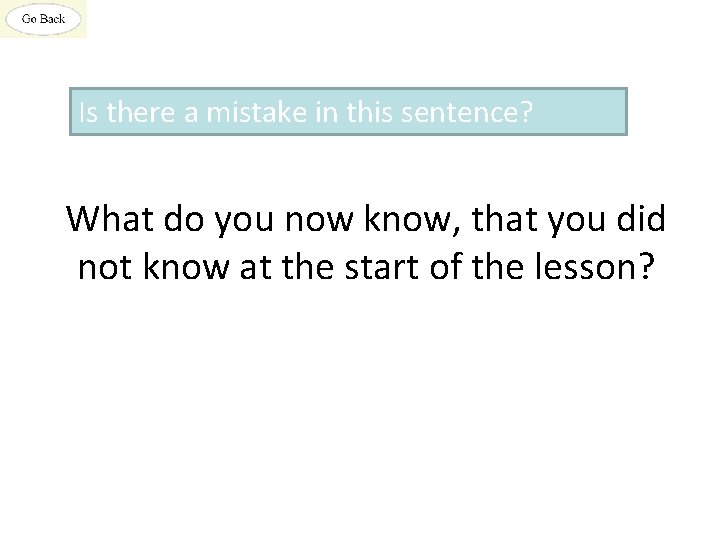 Go Back

Is there a mistake in this sentence?

What do you now know, that you did not know at the start of the lesson?